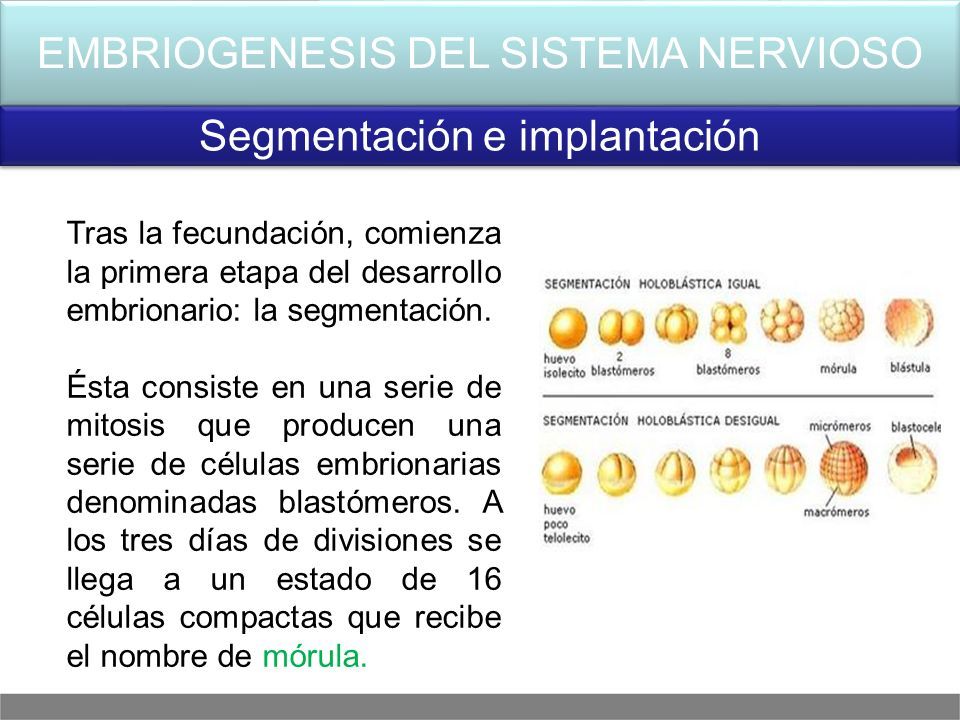 EMBRIOGENESIS DEL SISTEMA NERVIOSO

Segmentación e implantación

Tras la fecundación, comienza la primera etapa del desarrollo embrionario: la segmentación.

Ésta consiste en una serie de mitosis que producen una serie de células embrionarias denominadas blastómeros. A los tres días de divisiones se llega a un estado de 16 células compactas que recibe el nombre de mórula.

SEGMENTACIÓN HOLOBLÁSTICA IGUAL

huevo isolecito

2 blastómeros

8 blastómeros

mórula

blástula

SEGMENTACIÓN HOLOBLÁSTICA DESIGUAL

micrómeros

blastocele

huevo poco telolecito

macrómeros